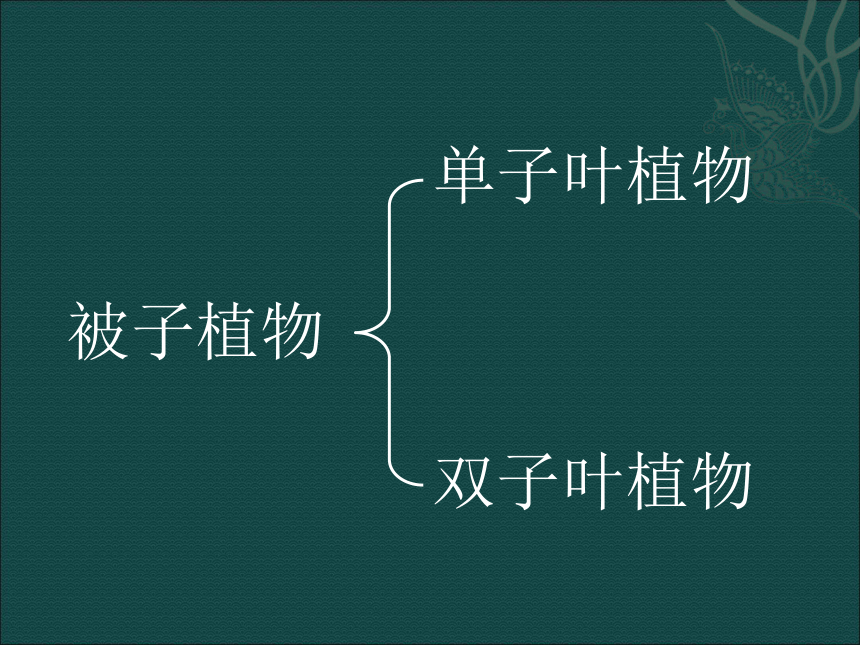 被子植物

单子叶植物

双子叶植物